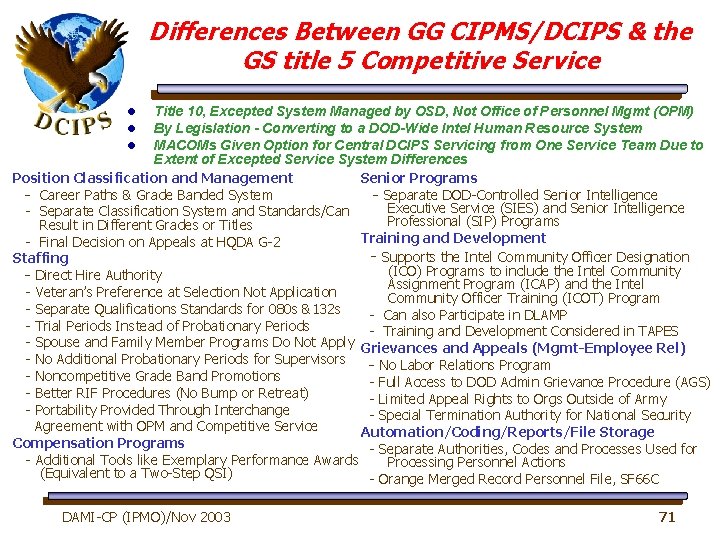 DCIPS

Differences Between GG CIPMS/DCIPS & the GS title 5 Competitive Service

- Title 10, Excepted System Managed by OSD, Not Office of Personnel Mgmt (OPM)
- By Legislation - Converting to a DOD-Wide Intel Human Resource System
- MACOMs Given Option for Central DCIPS Servicing from One Service Team Due to Extent of Excepted Service System Differences

Position Classification and Management
- Career Paths & Grade Banded System
- Separate Classification System and Standards/Can Result in Different Grades or Titles
- Final Decision on Appeals at HQDA G-2

Staffing
- Direct Hire Authority
- Veteran's Preference at Selection Not Application
- Separate Qualifications Standards for 080s & 132s
- Trial Periods Instead of Probationary Periods
- Spouse and Family Member Programs Do Not Apply
- No Additional Probationary Periods for Supervisors
- Noncompetitive Grade Band Promotions
- Better RIF Procedures (No Bump or Retreat)
- Portability Provided Through Interchange Agreement with OPM and Competitive Service

Compensation Programs
- Additional Tools like Exemplary Performance Awards (Equivalent to a Two-Step QSI)

Senior Programs
- Separate DOD-Controlled Senior Intelligence Executive Service (SIES) and Senior Intelligence Professional (SIP) Programs

Training and Development
- Supports the Intel Community Officer Designation (ICO) Programs to include the Intel Community Assignment Program (ICAP) and the Intel Community Officer Training (ICOT) Program
- Can also Participate in DLAMP
- Training and Development Considered in TAPES

Grievances and Appeals (Mgmt-Employee Rel)
- No Labor Relations Program
- Full Access to DOD Admin Grievance Procedure (AGS)
- Limited Appeal Rights to Orgs Outside of Army
- Special Termination Authority for National Security

Automation/Coding/Reports/File Storage
- Separate Authorities, Codes and Processes Used for Processing Personnel Actions
- Orange Merged Record Personnel File, SF66C

DAMI-CP (IPMO)/Nov 2003

71